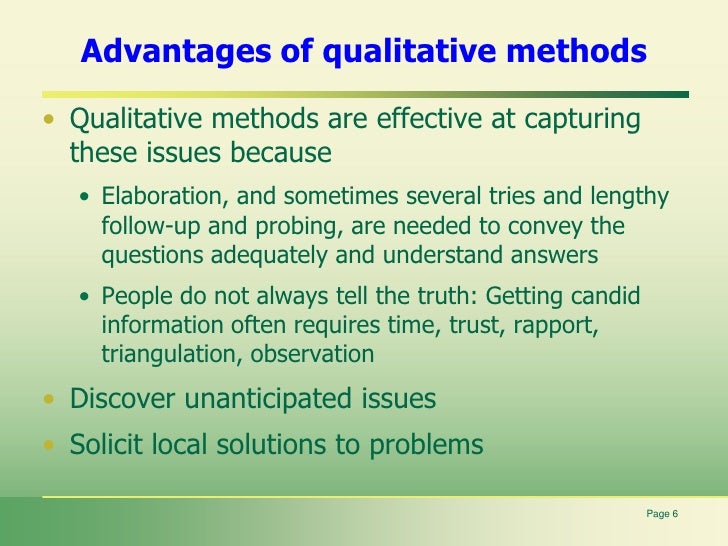 Advantages of qualitative methods

• Qualitative methods are effective at capturing these issues because

• Elaboration, and sometimes several tries and lengthy follow-up and probing, are needed to convey the questions adequately and understand answers

• People do not always tell the truth: Getting candid information often requires time, trust, rapport, triangulation, observation

• Discover unanticipated issues

• Solicit local solutions to problems

Page 6